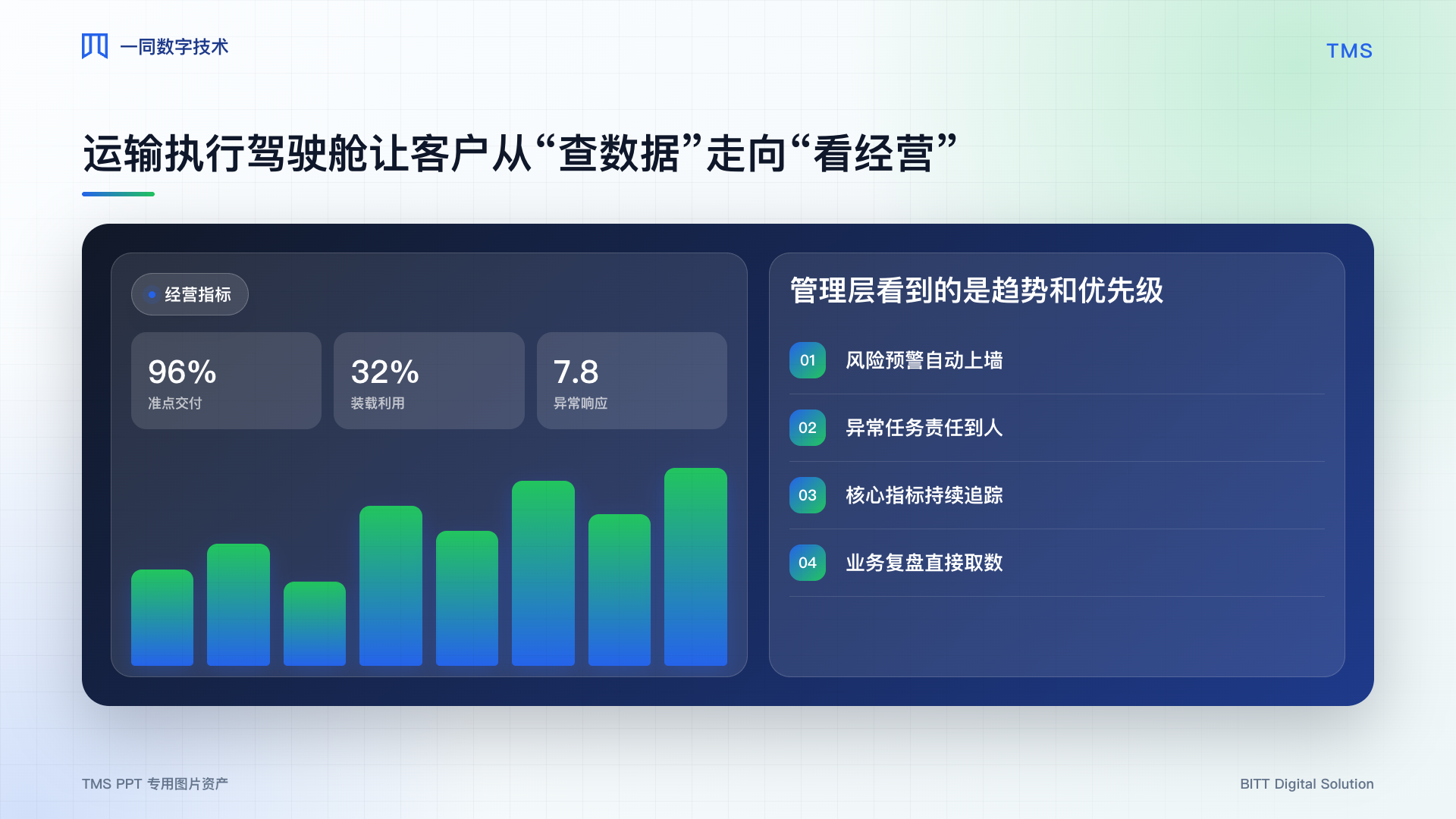 一同数字技术

TMS

运输执行驾驶舱让客户从“查数据”走向“看经营”

经营指标

96%
准点交付

32%
装载利用

7.8
异常响应

管理层看到的是趋势和优先级

01 风险预警自动上墙

02 异常任务责任到人

03 核心指标持续追踪

04 业务复盘直接取数

TMS PPT 专用图片资产

BITT Digital Solution